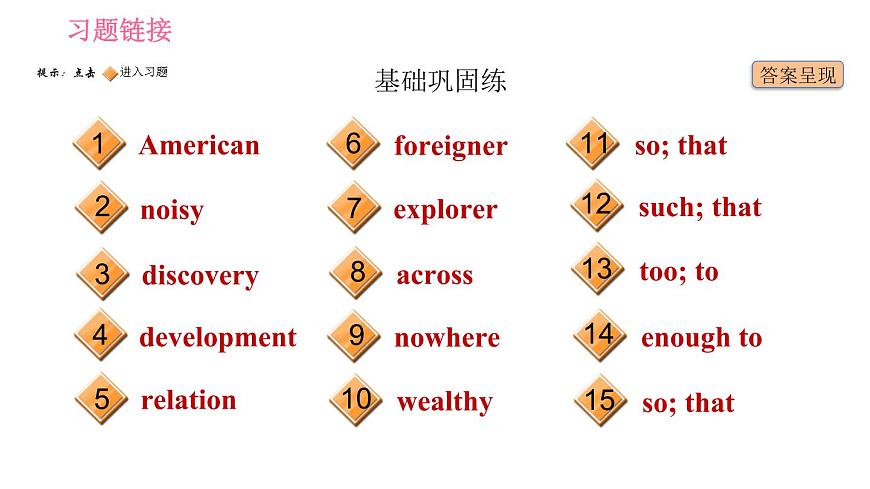 习题链接

提示：点击 进入习题

基础巩固练

答案呈现

1 American
2 noisy
3 discovery
4 development
5 relation

6 foreigner
7 explorer
8 across
9 nowhere
10 wealthy

11 so; that
12 such; that
13 too; to
14 enough to
15 so; that